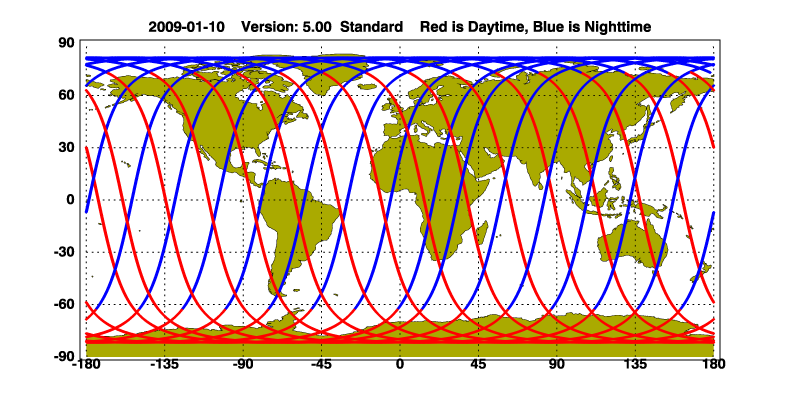 2009-01-10 Version: 5.00 Standard Red is Daytime, Blue is Nighttime

90
60
30
0
-30
-60
-90

-180 -135 -90 -45 0 45 90 135 180